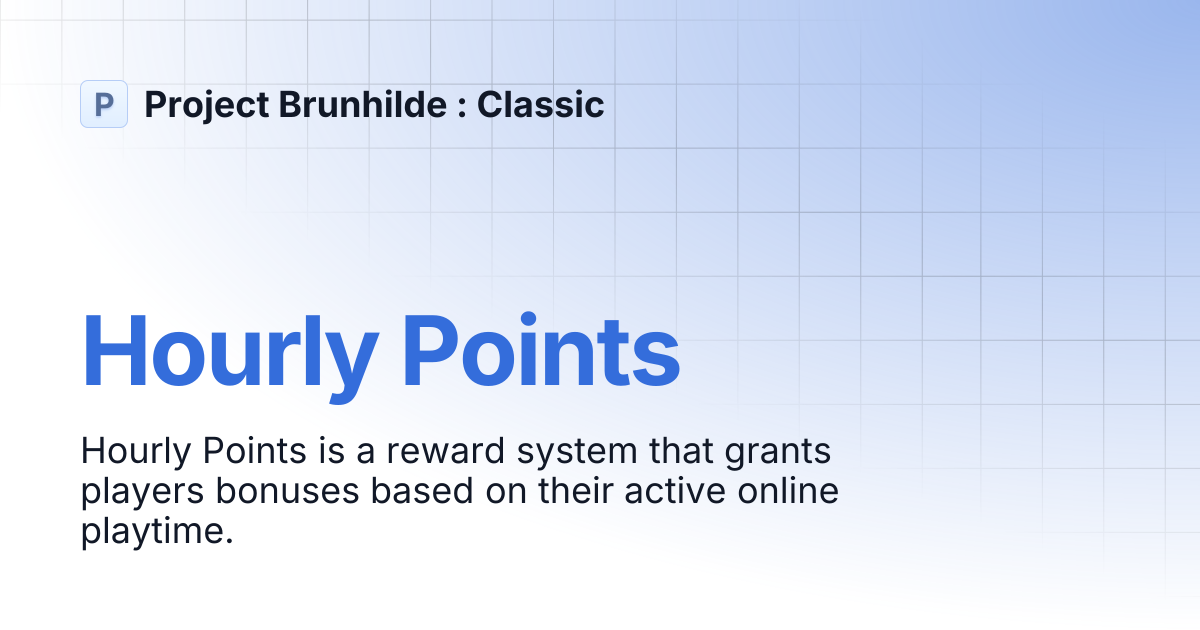 P Project Brunhilde : Classic

Hourly Points

Hourly Points is a reward system that grants players bonuses based on their active online playtime.